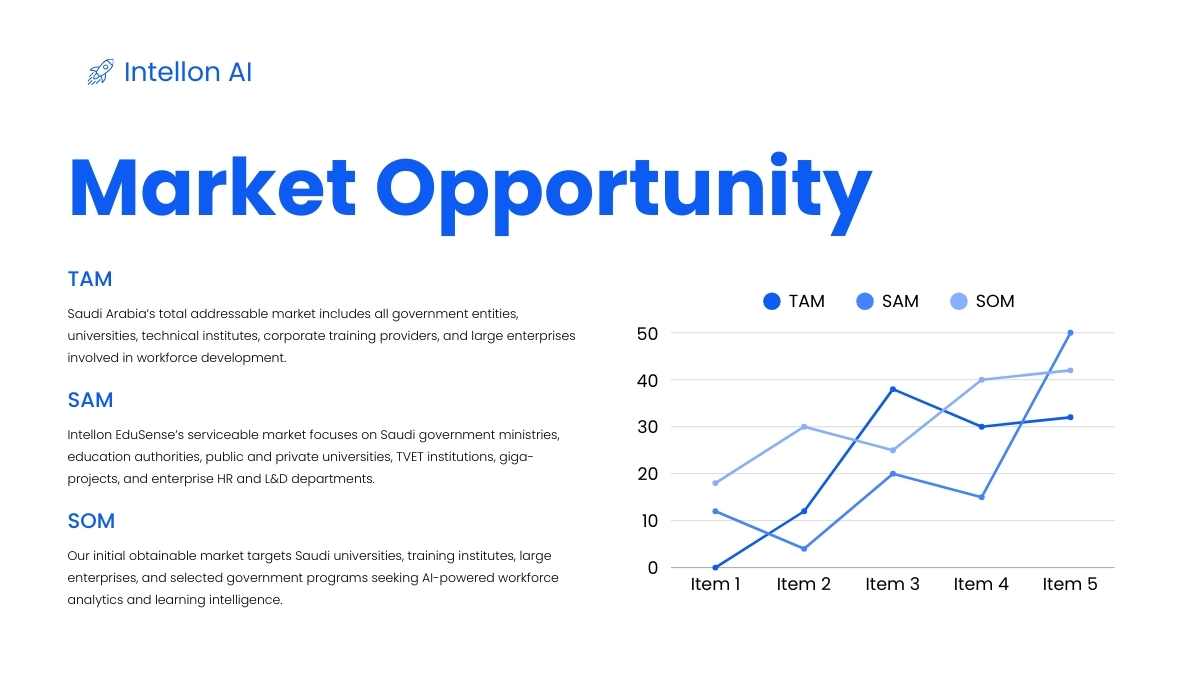 Intellon AI

Market Opportunity

TAM

Saudi Arabia's total addressable market includes all government entities, universities, technical institutes, corporate training providers, and large enterprises involved in workforce development.

SAM

Intellon EduSense's serviceable market focuses on Saudi government ministries, education authorities, public and private universities, TVET institutions, giga-projects, and enterprise HR and L&D departments.

SOM

Our initial obtainable market targets Saudi universities, training institutes, large enterprises, and selected government programs seeking AI-powered workforce analytics and learning intelligence.

TAM SAM SOM

50
40
30
20
10
0

Item 1 Item 2 Item 3 Item 4 Item 5